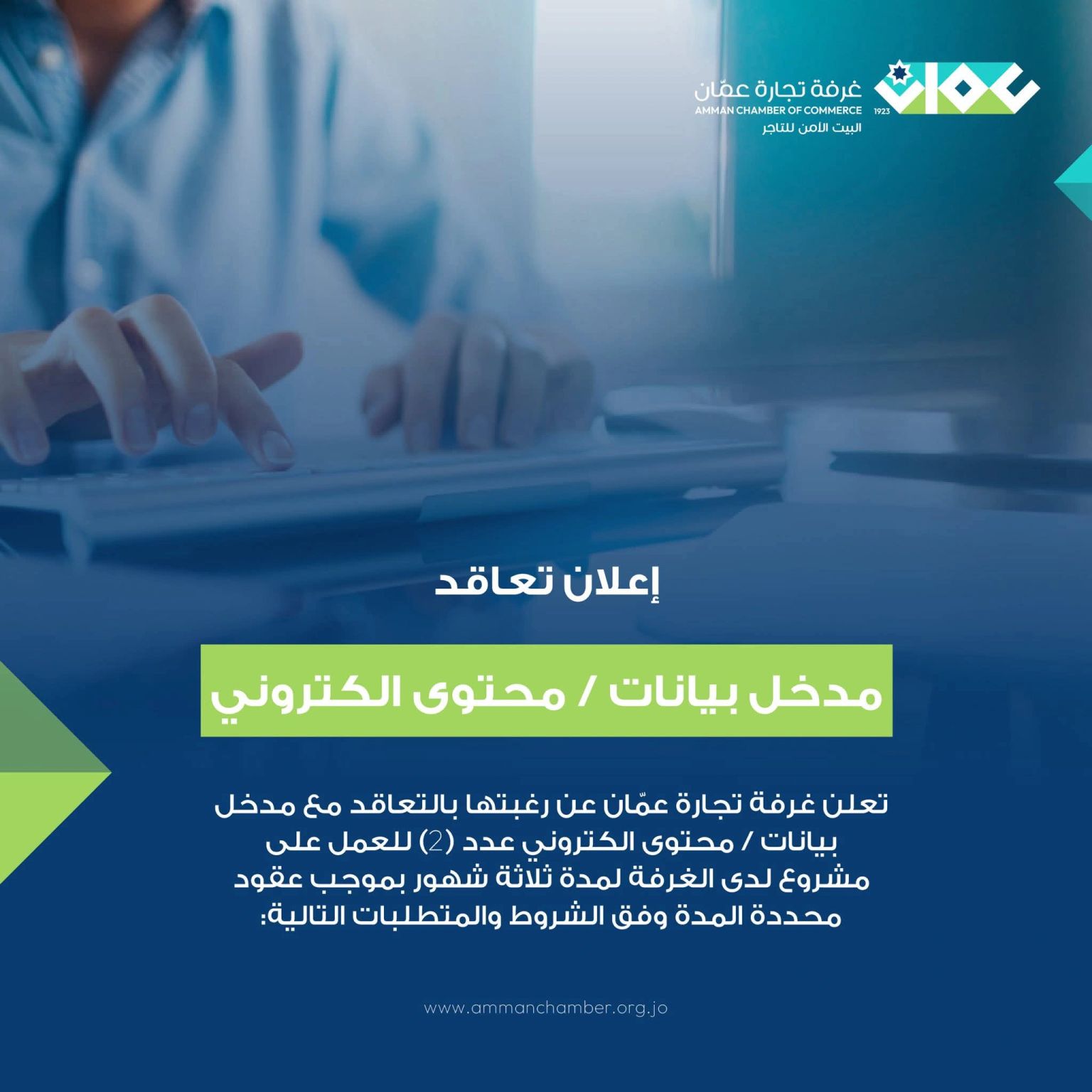 غرفة تجارة عمّان
AMMAN CHAMBER OF COMMERCE
1923
البيت الآمن للتاجر

إعلان تعاقد

مدخل بيانات / محتوى الكتروني

تعلن غرفة تجارة عمّان عن رغبتها بالتعاقد مع مدخل بيانات / محتوى الكتروني عدد (2) للعمل على مشروع لدى الغرفة لمدة ثلاثة شهور بموجب عقود محددة المدة وفق الشروط والمتطلبات التالية:

www.ammanchamber.org.jo